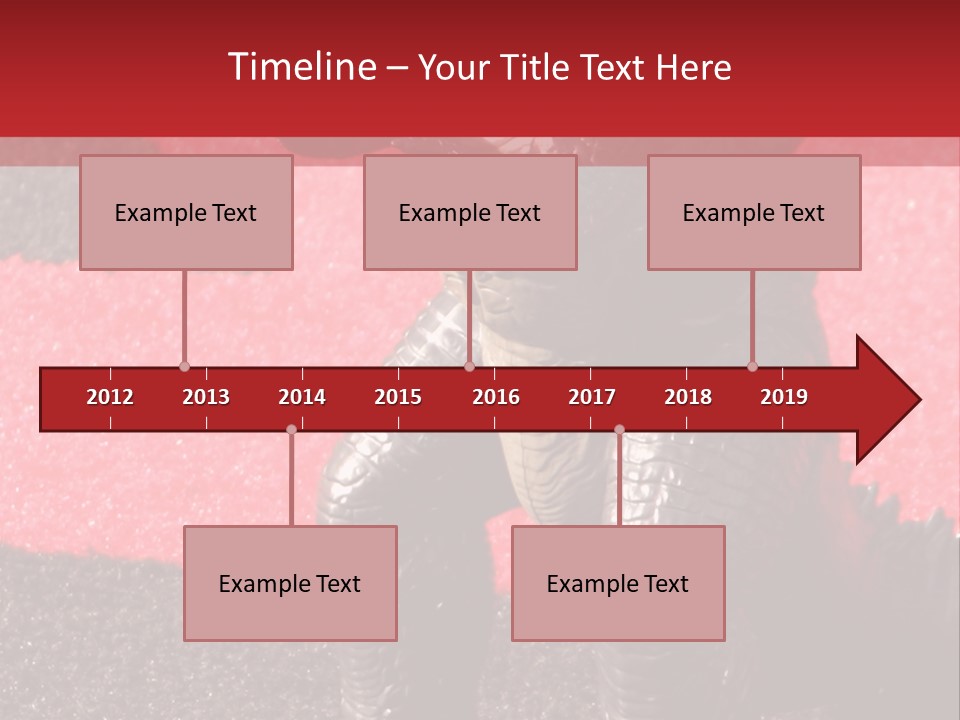 Timeline – Your Title Text Here

Example Text

Example Text

Example Text

2012 2013 2014 2015 2016 2017 2018 2019

Example Text

Example Text